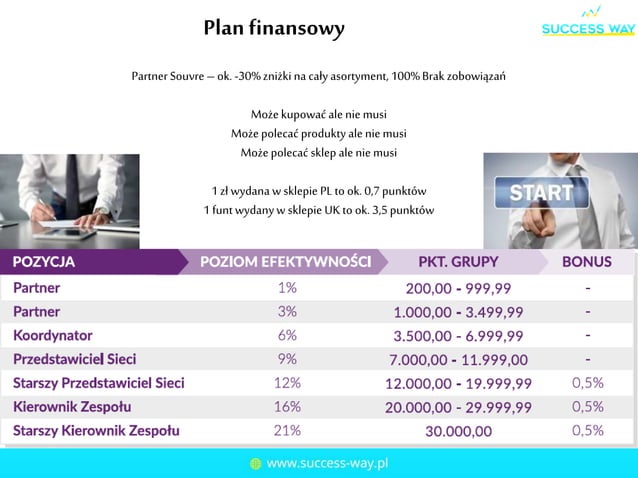 Plan finansowy

SUCCESS WAY

Partner Souvre – ok. -30% zniżki na cały asortyment, 100% Brak zobowiązań

Może kupować ale nie musi
Może polecać produkty ale nie musi
Może polecać sklep ale nie musi

1 zł wydana w sklepie PL to ok. 0,7 punktów
1 funt wydany w sklepie UK to ok. 3,5 punktów

START

| POZYCJA | POZIOM EFEKTYWNOŚCI | PKT. GRUPY | BONUS |
|---|---|---|---|
| Partner | 1% | 200,00 - 999,99 | - |
| Partner | 3% | 1.000,00 - 3.499,99 | - |
| Koordynator | 6% | 3.500,00 - 6.999,99 | - |
| Przedstawiciel Sieci | 9% | 7.000,00 - 11.999,00 | - |
| Starszy Przedstawiciel Sieci | 12% | 12.000,00 - 19.999,99 | 0,5% |
| Kierownik Zespołu | 16% | 20.000,00 - 29.999,99 | 0,5% |
| Starszy Kierownik Zespołu | 21% | 30.000,00 | 0,5% |

www.success-way.pl